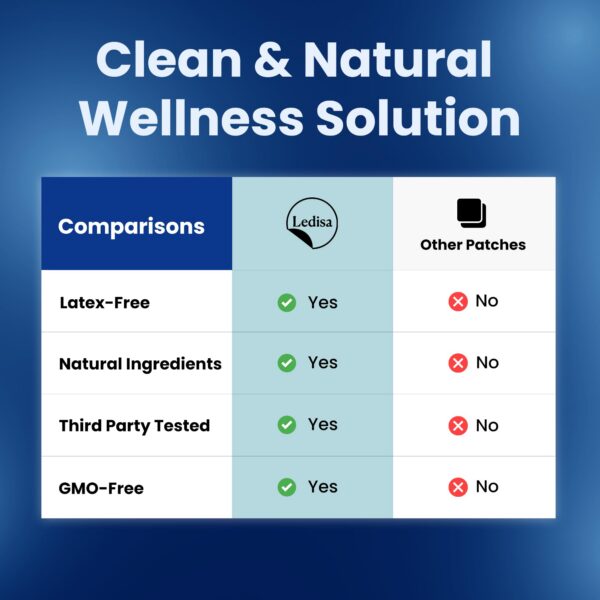 Clean & Natural Wellness Solution

| Comparisons | Ledisa | Other Patches |
|---|---|---|
| Latex-Free | Yes | No |
| Natural Ingredients | Yes | No |
| Third Party Tested | Yes | No |
| GMO-Free | Yes | No |